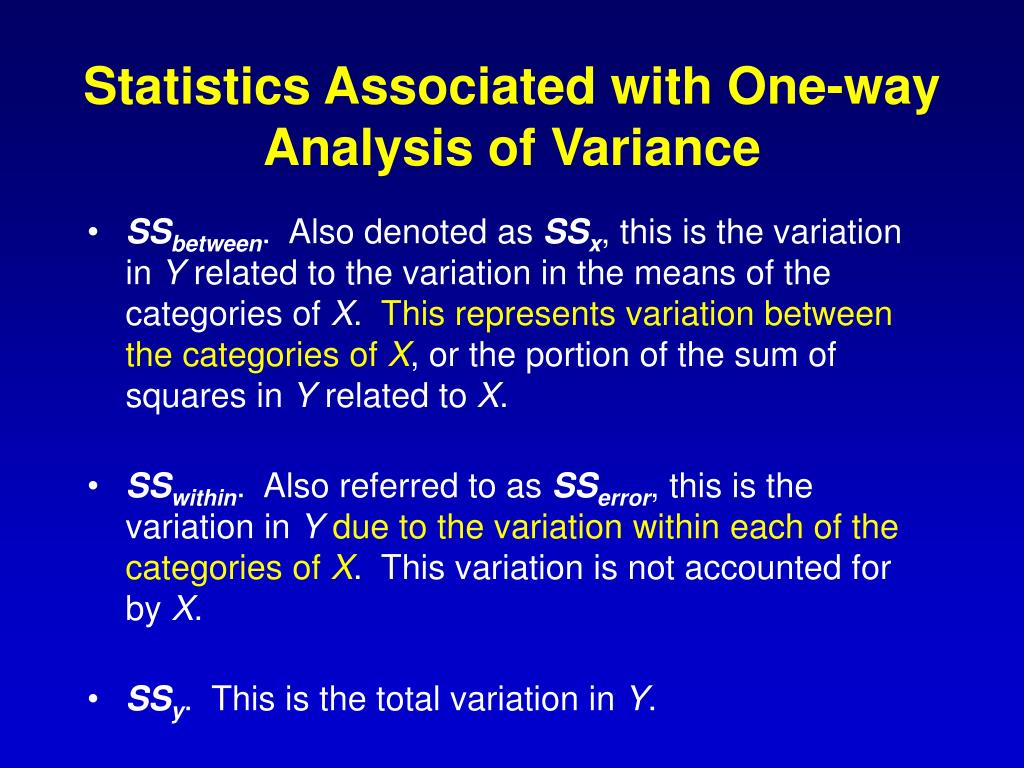 Statistics Associated with One-way Analysis of Variance

• $SS_{between}$. Also denoted as $SS_x$, this is the variation in $Y$ related to the variation in the means of the categories of $X$. This represents variation between the categories of $X$, or the portion of the sum of squares in $Y$ related to $X$.

• $SS_{within}$. Also referred to as $SS_{error}$, this is the variation in $Y$ due to the variation within each of the categories of $X$. This variation is not accounted for by $X$.

• $SS_y$. This is the total variation in $Y$.